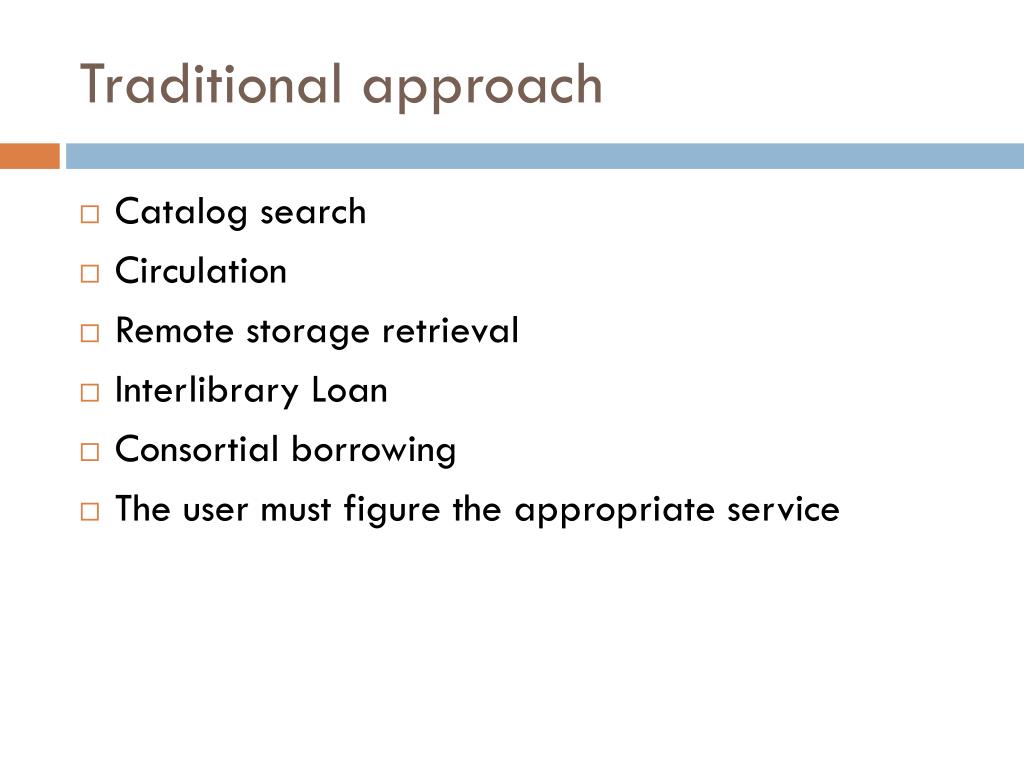 Traditional approach

□ Catalog search
□ Circulation
□ Remote storage retrieval
□ Interlibrary Loan
□ Consortial borrowing
□ The user must figure the appropriate service